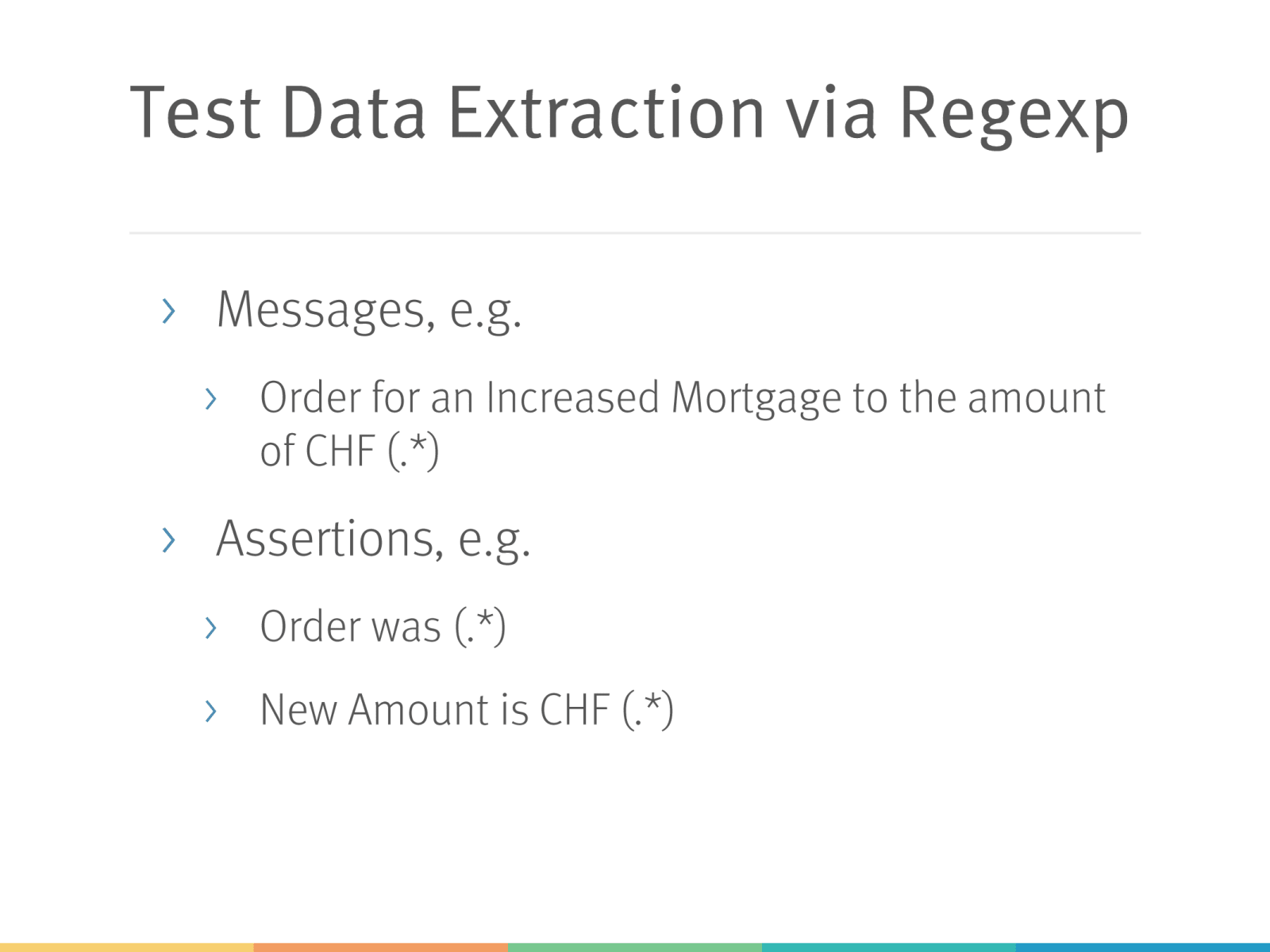 Test Data Extraction via Regexp

› Messages, e.g.

› Order for an Increased Mortgage to the amount of CHF (.*)

› Assertions, e.g.

› Order was (.*)

› New Amount is CHF (.*)